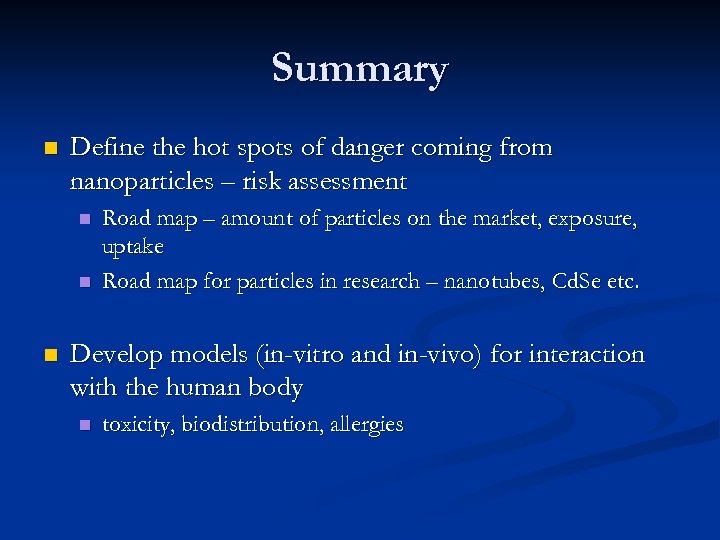 Summary

Define the hot spots of danger coming from nanoparticles – risk assessment

Road map – amount of particles on the market, exposure, uptake

Road map for particles in research – nanotubes, CdSe etc.

Develop models (in-vitro and in-vivo) for interaction with the human body

toxicity, biodistribution, allergies